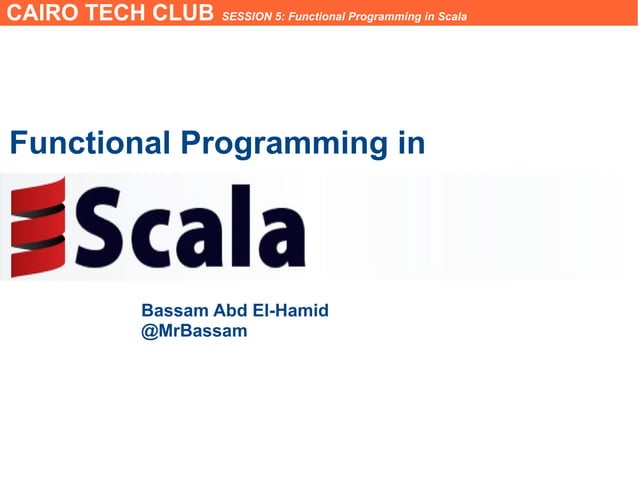 CAIRO TECH CLUB SESSION 5: Functional Programming in Scala

Functional Programming in

Scala

Bassam Abd El-Hamid
@MrBassam